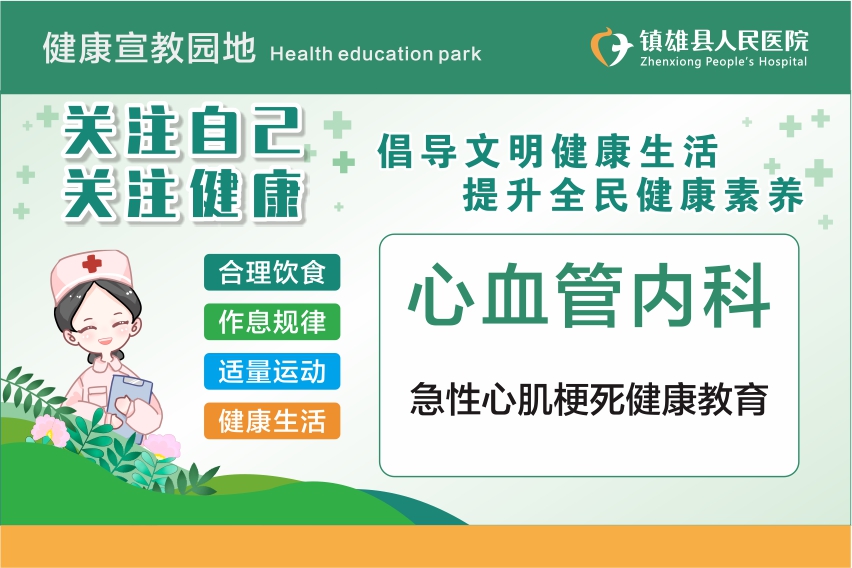 健康宣教园地 Health education park

镇雄县人民医院
Zhenxiong People's Hospital

关注自己
关注健康

倡导文明健康生活
提升全民健康素养

合理饮食

作息规律

适量运动

健康生活

心血管内科

急性心肌梗死健康教育